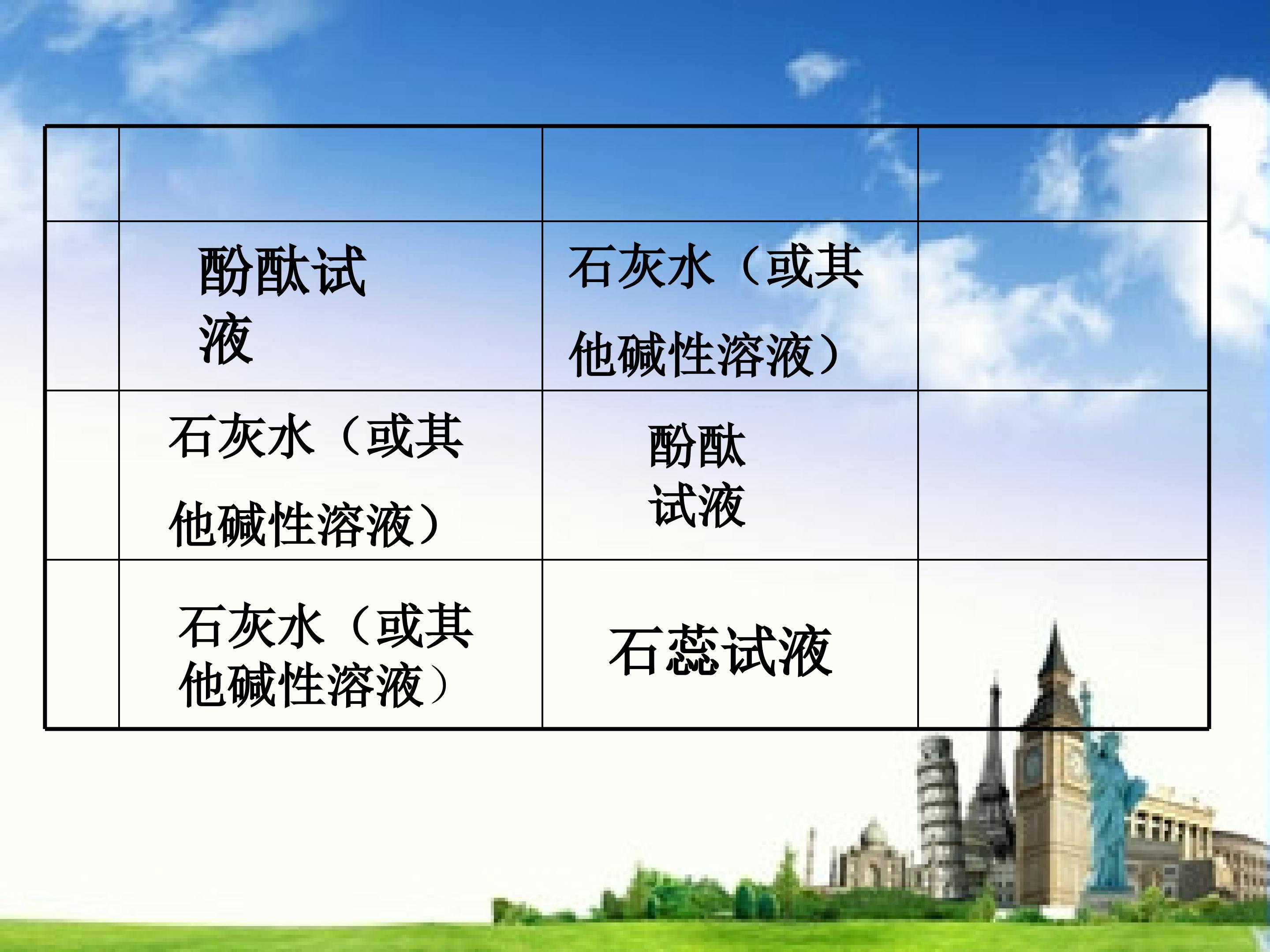 | | | | |
|---|---|---|---|
| | 酚酞试液 | 石灰水（或其他碱性溶液） | |
| | 石灰水（或其他碱性溶液） | 酚酞试液 | |
| | 石灰水（或其他碱性溶液） | 石蕊试液 | |